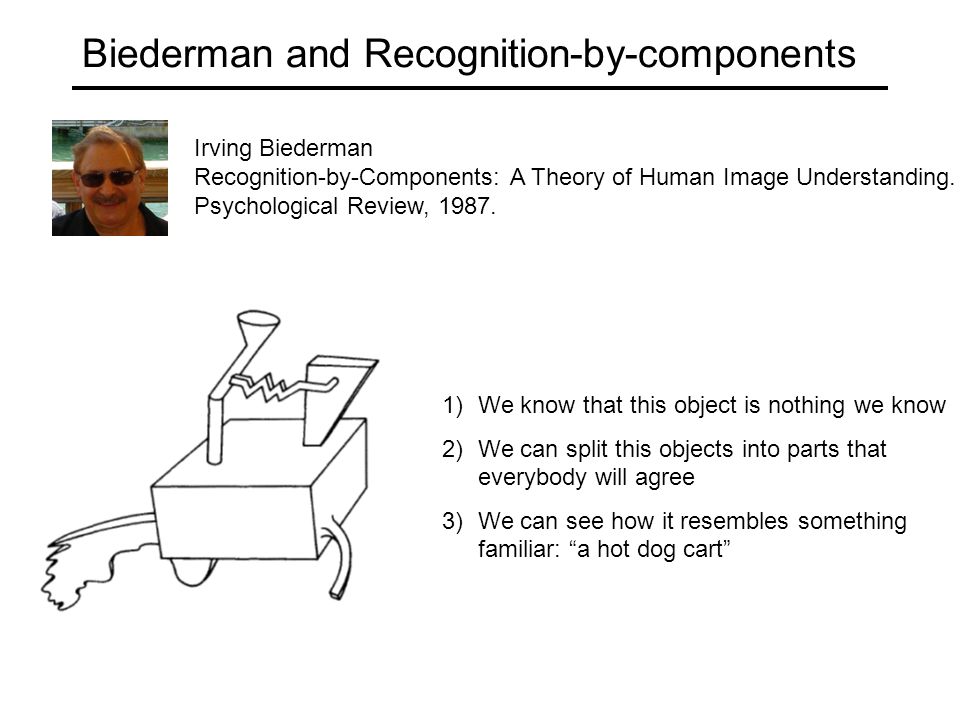 Biederman and Recognition-by-components

Irving Biederman
Recognition-by-Components: A Theory of Human Image Understanding.
Psychological Review, 1987.

1) We know that this object is nothing we know

2) We can split this objects into parts that everybody will agree

3) We can see how it resembles something familiar: “a hot dog cart”